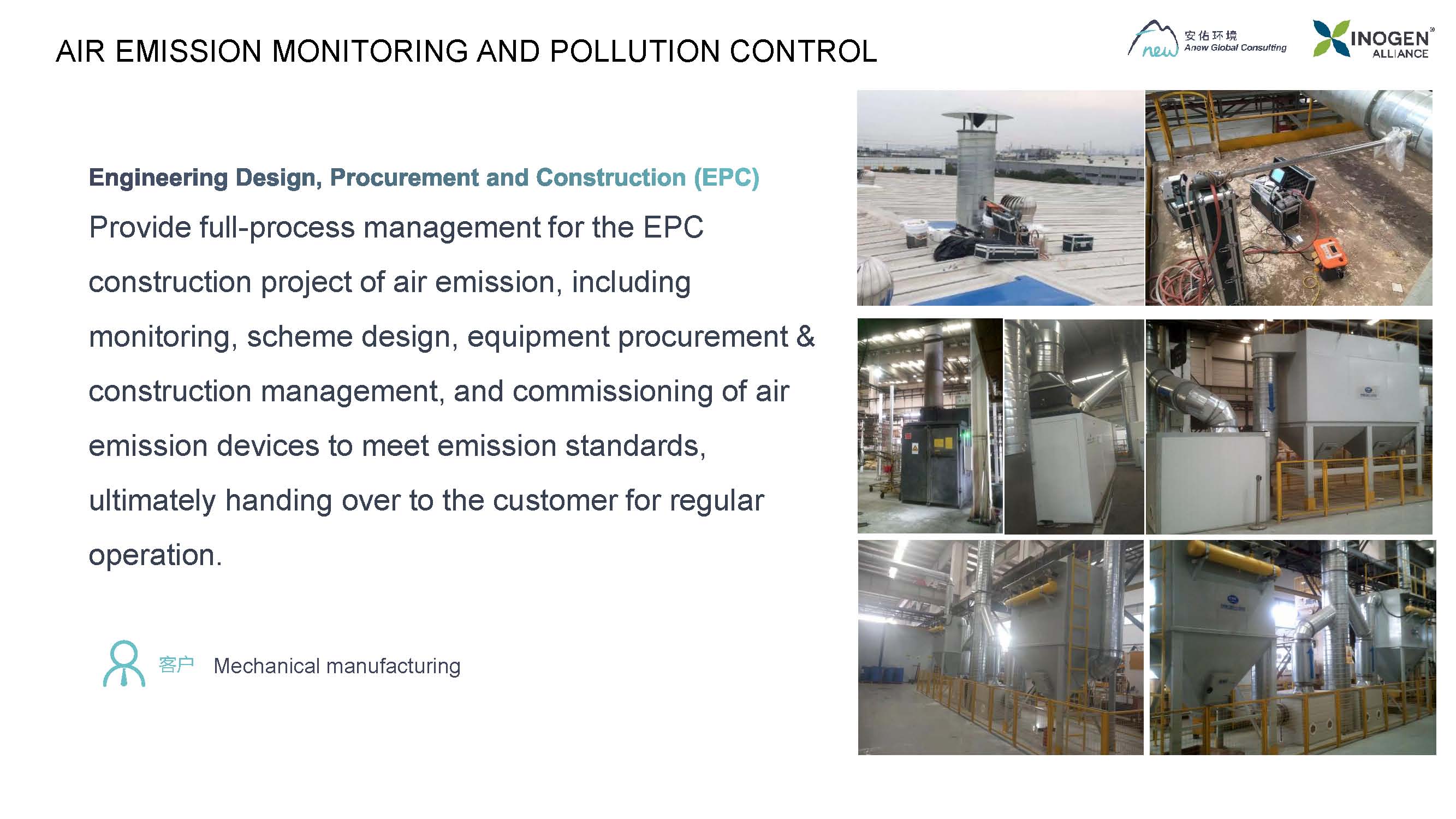 AIR EMISSION MONITORING AND POLLUTION CONTROL

new 安佑环境 Anew Global Consulting

INOGEN® ALLIANCE

Engineering Design, Procurement and Construction (EPC)

Provide full-process management for the EPC construction project of air emission, including monitoring, scheme design, equipment procurement & construction management, and commissioning of air emission devices to meet emission standards, ultimately handing over to the customer for regular operation.

客户 Mechanical manufacturing